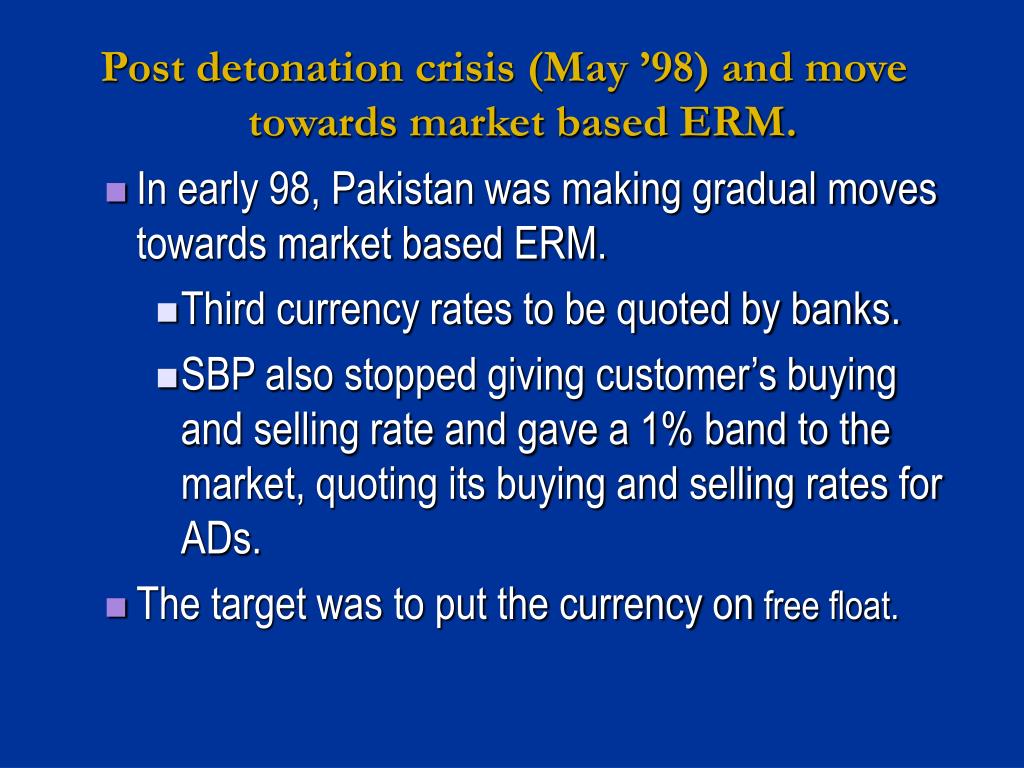 Post detonation crisis (May ’98) and move towards market based ERM.

In early 98, Pakistan was making gradual moves towards market based ERM.

Third currency rates to be quoted by banks.

SBP also stopped giving customer’s buying and selling rate and gave a 1% band to the market, quoting its buying and selling rates for ADs.

The target was to put the currency on free float.